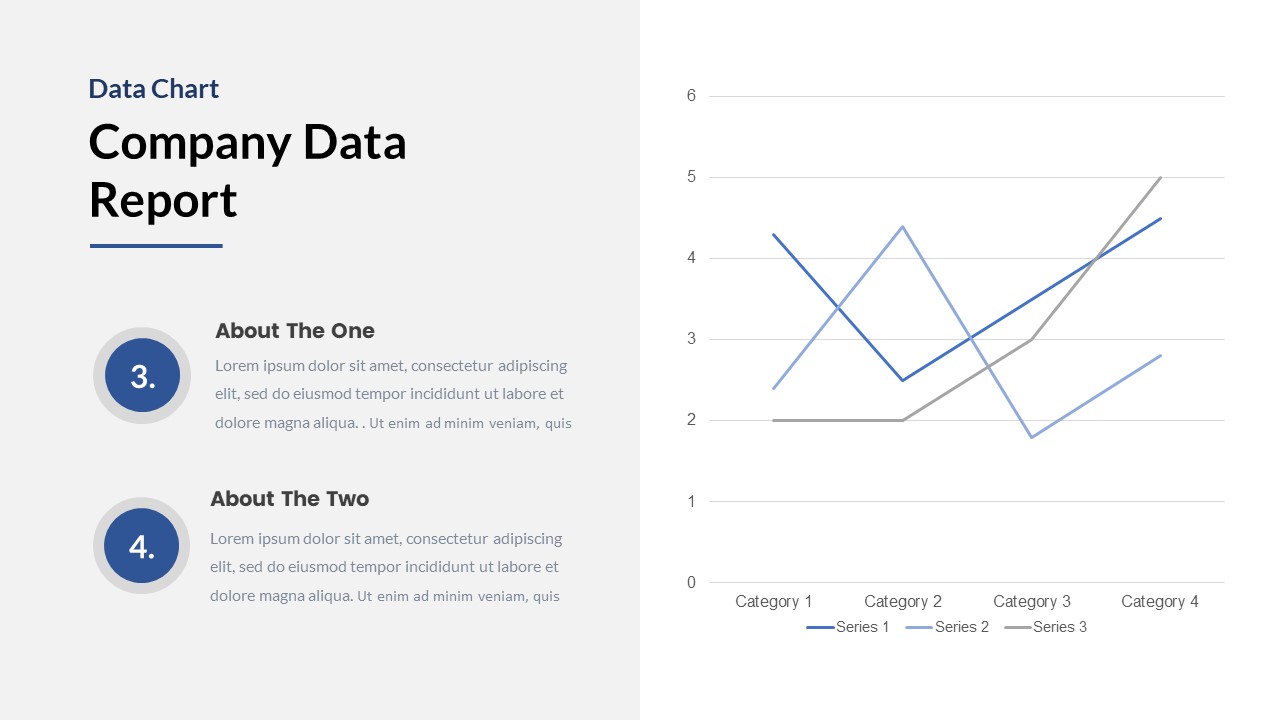 Data Chart

Company Data Report

3.

About The One

Lorem ipsum dolor sit amet, consectetur adipiscing elit, sed do eiusmod tempor incididunt ut labore et dolore magna aliqua. . Ut enim ad minim veniam, quis

4.

About The Two

Lorem ipsum dolor sit amet, consectetur adipiscing elit, sed do eiusmod tempor incididunt ut labore et dolore magna aliqua. Ut enim ad minim veniam, quis

6
5
4
3
2
1
0

Category 1 Category 2 Category 3 Category 4

Series 1 Series 2 Series 3